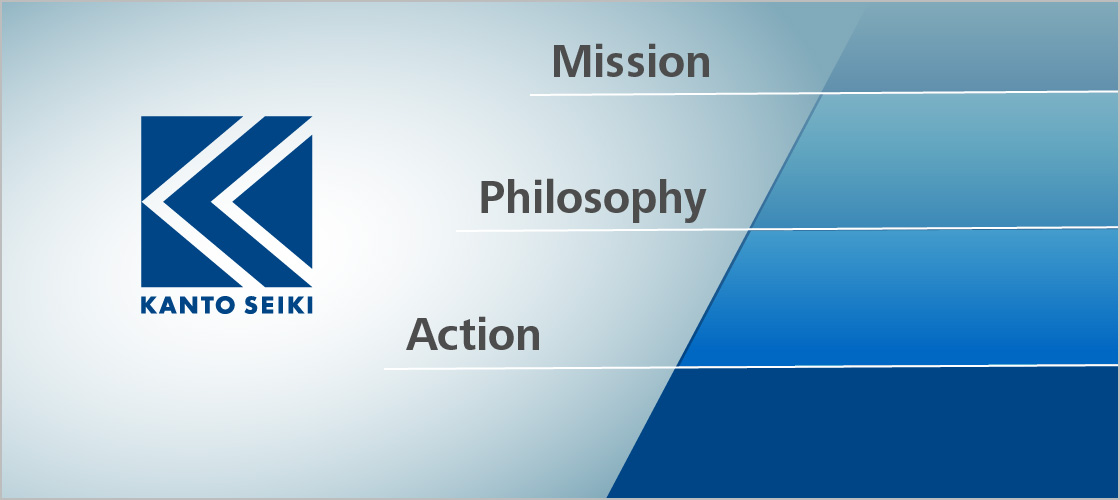 KANTO SEIKI

Mission

Philosophy

Action